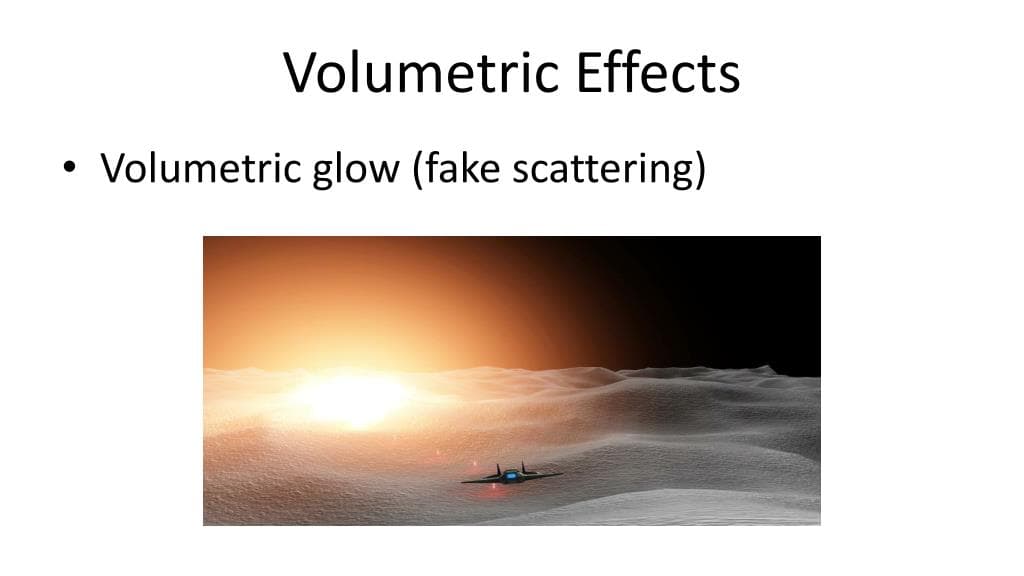 Volumetric Effects

• Volumetric glow (fake scattering)